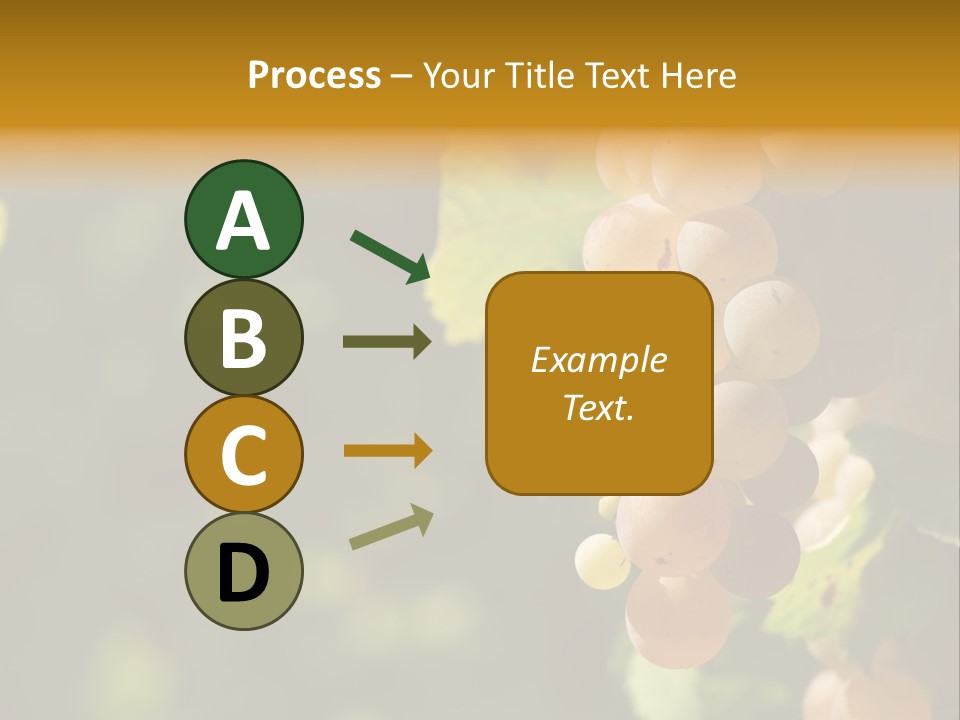 Process – Your Title Text Here

A

B

C

D

Example Text.